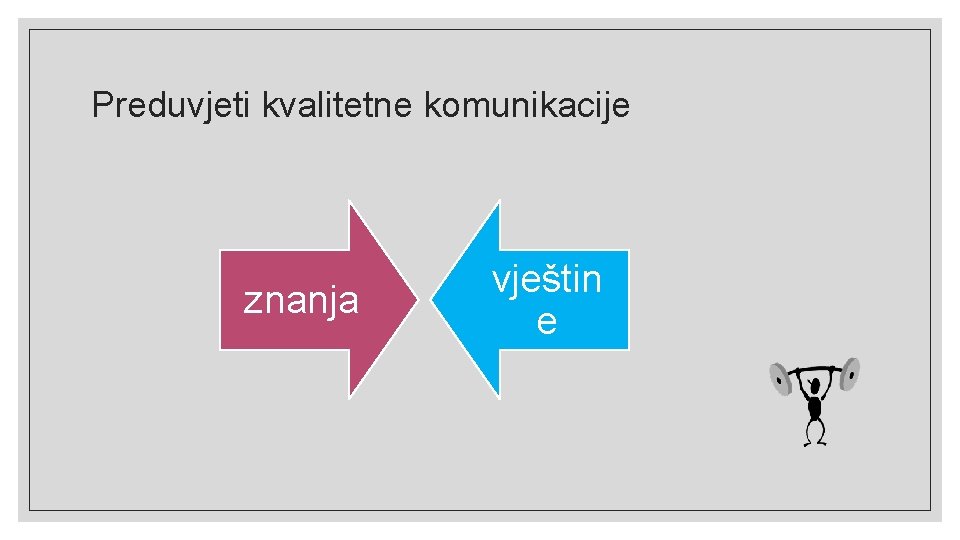 Preduvjeti kvalitetne komunikacije

znanja

vještine